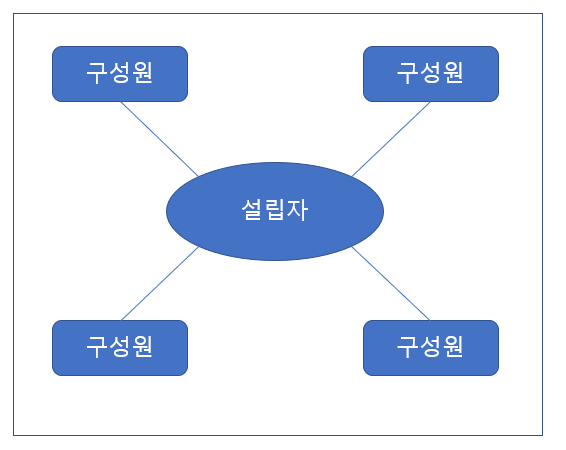 구성원

구성원

설립자

구성원

구성원